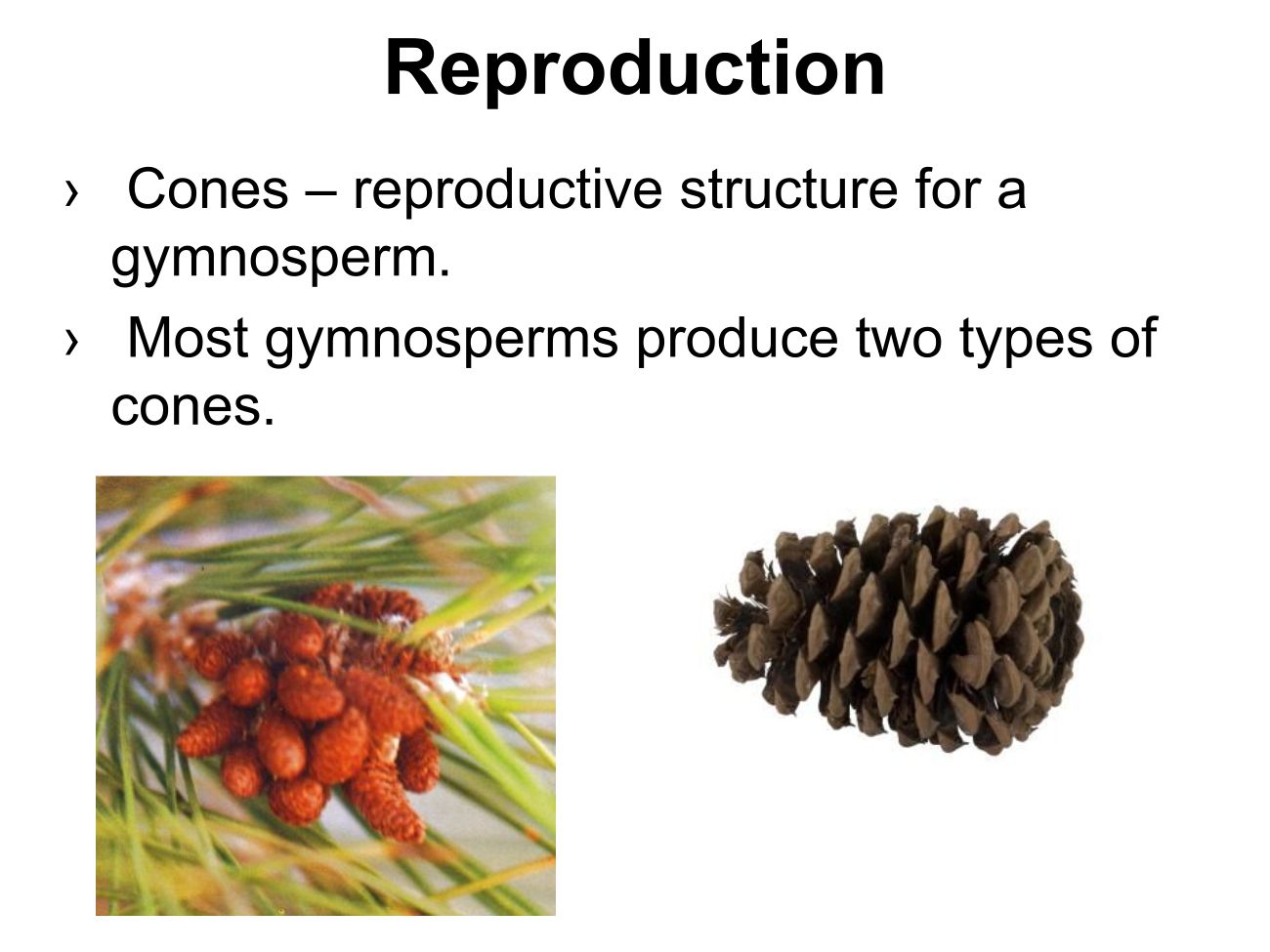 Reproduction

› Cones – reproductive structure for a gymnosperm.

› Most gymnosperms produce two types of cones.